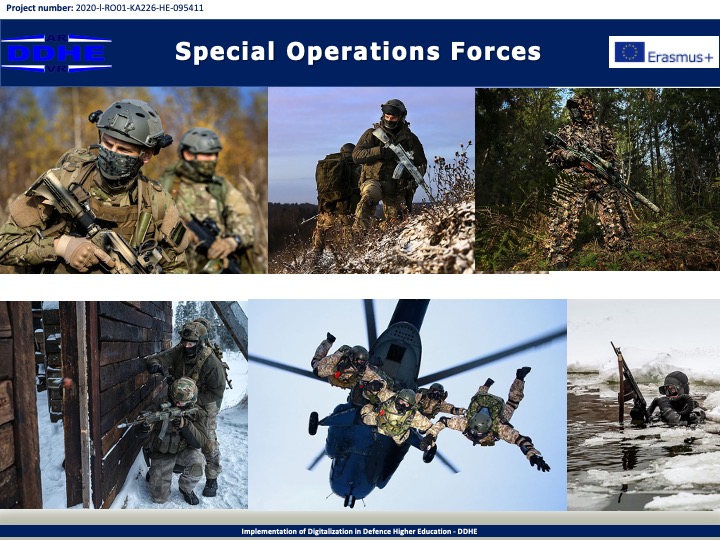 Project number: 2020-I-RO01-KA226-HE-095411

AR
DDHE
VR

Special Operations Forces

Erasmus+

Implementation of Digitalization in Defence Higher Education - DDHE